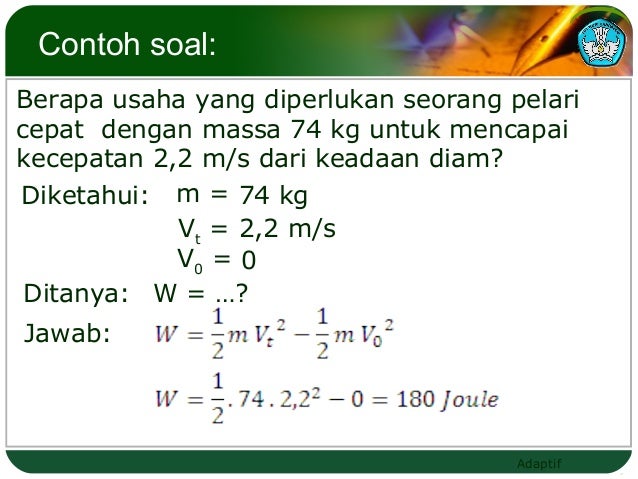 Contoh soal:

Berapa usaha yang diperlukan seorang pelari cepat dengan massa 74 kg untuk mencapai kecepatan 2,2 m/s dari keadaan diam?

Diketahui: m = 74 kg

$V_t$ = 2,2 m/s

$V_0$ = 0

Ditanya: W = …?

Jawab: $W = \frac{1}{2} m V_t^2 - \frac{1}{2} m V_0^2$

$W = \frac{1}{2} . 74 . 2,2^2 - 0 = 180\ Joule$

Adaptif